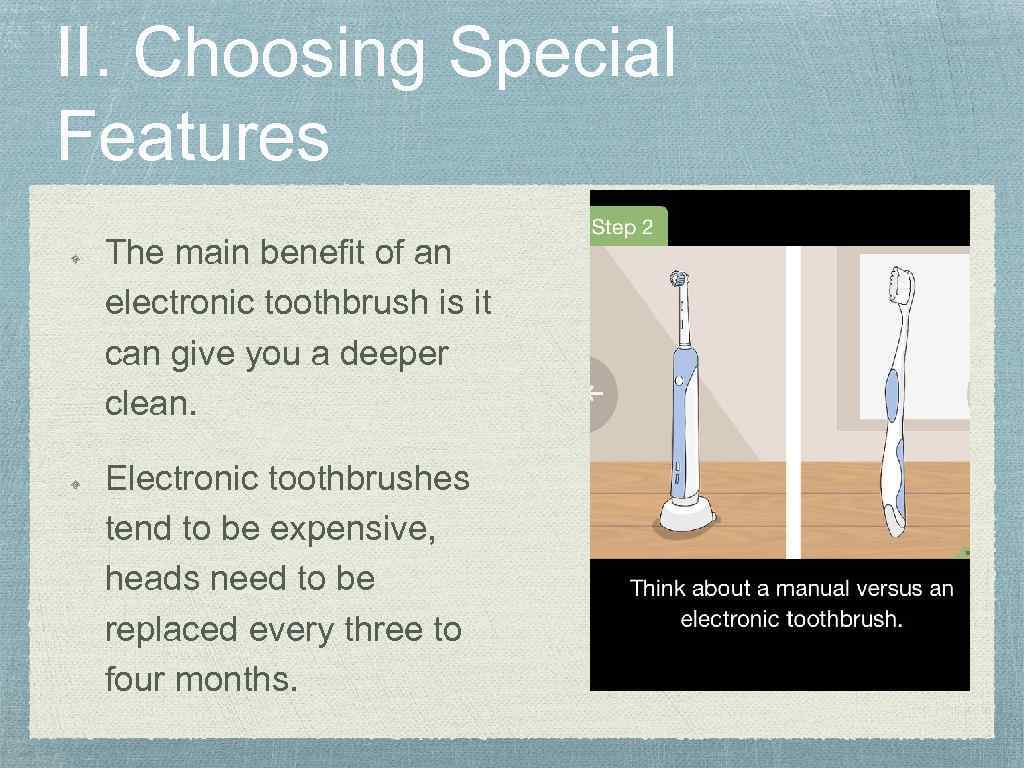 II. Choosing Special Features

The main benefit of an electronic toothbrush is it can give you a deeper clean.

Electronic toothbrushes tend to be expensive, heads need to be replaced every three to four months.

Step 2

Think about a manual versus an electronic toothbrush.